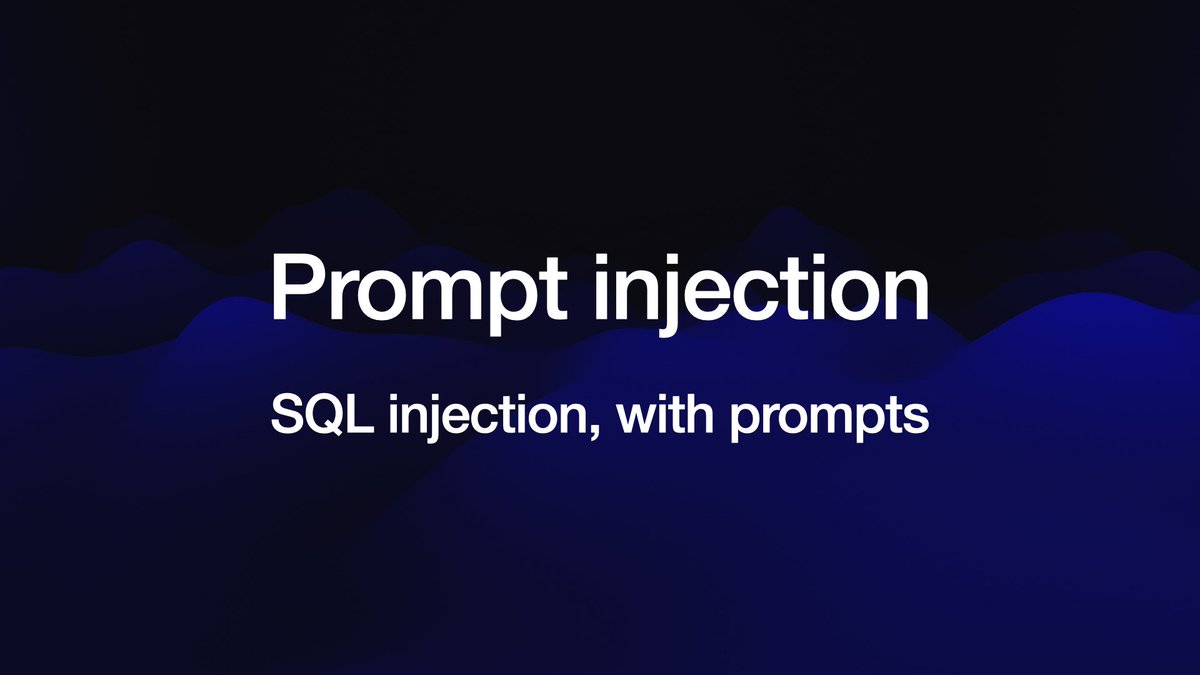 Prompt injection

SQL injection, with prompts